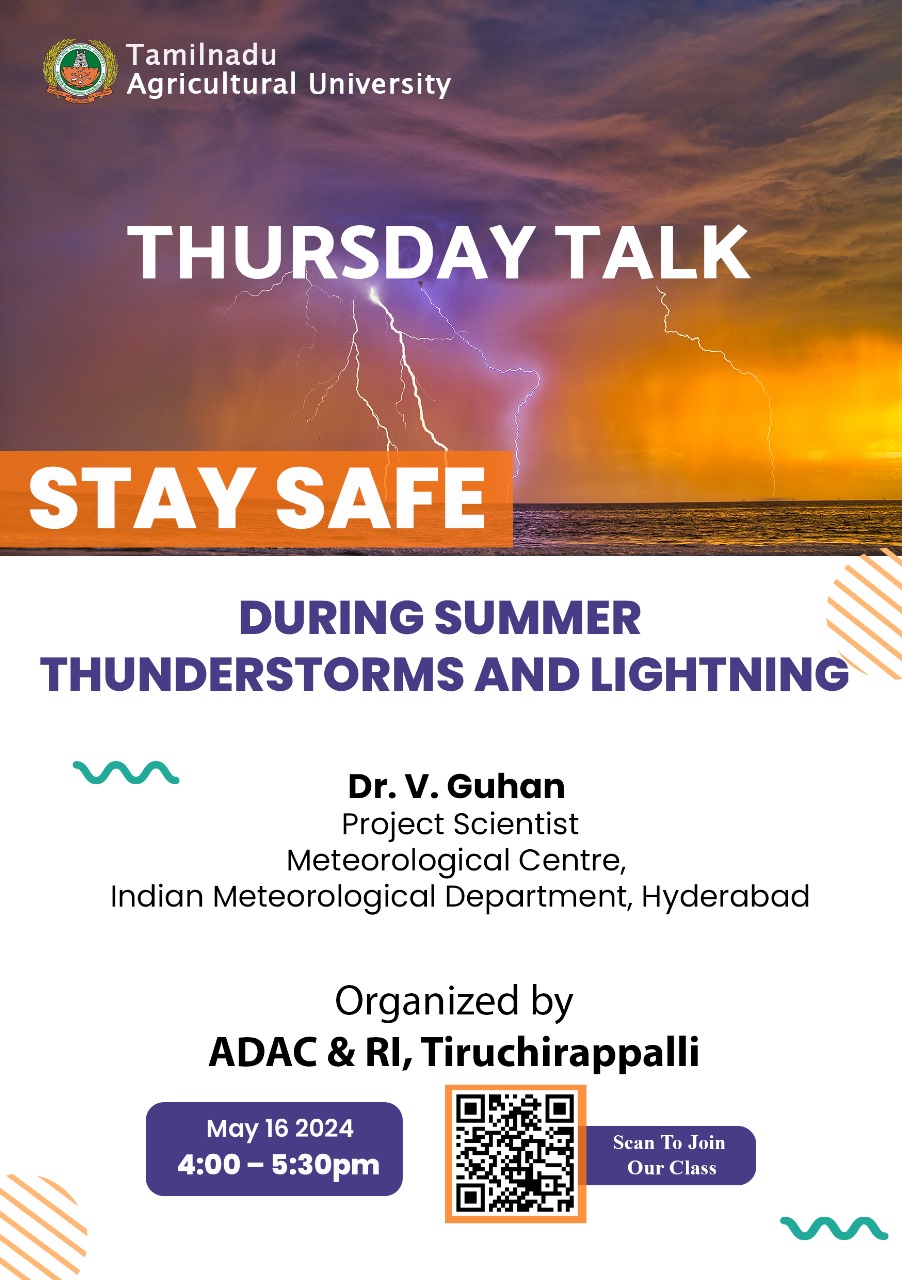 Tamilnadu
Agricultural University

THURSDAY TALK

STAY SAFE

DURING SUMMER
THUNDERSTORMS AND LIGHTNING

Dr. V. Guhan
Project Scientist
Meteorological Centre,
Indian Meteorological Department, Hyderabad

Organized by
ADAC & RI, Tiruchirappalli

May 16 2024
4:00 – 5:30pm

Scan To Join
Our Class